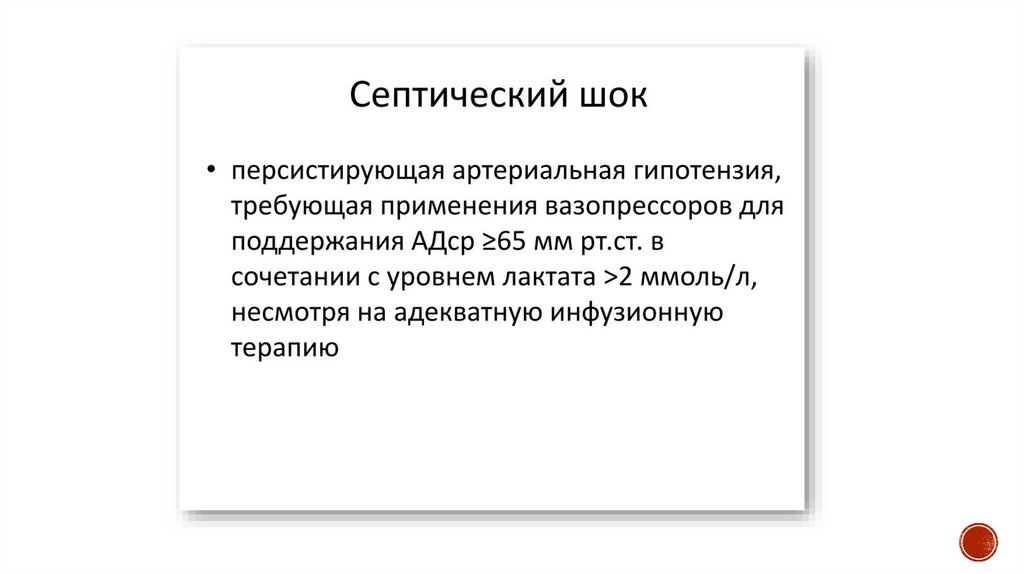 Септический шок

• персистирующая артериальная гипотензия, требующая применения вазопрессоров для поддержания АДср ≥65 мм рт.ст. в сочетании с уровнем лактата >2 ммоль/л, несмотря на адекватную инфузионную терапию